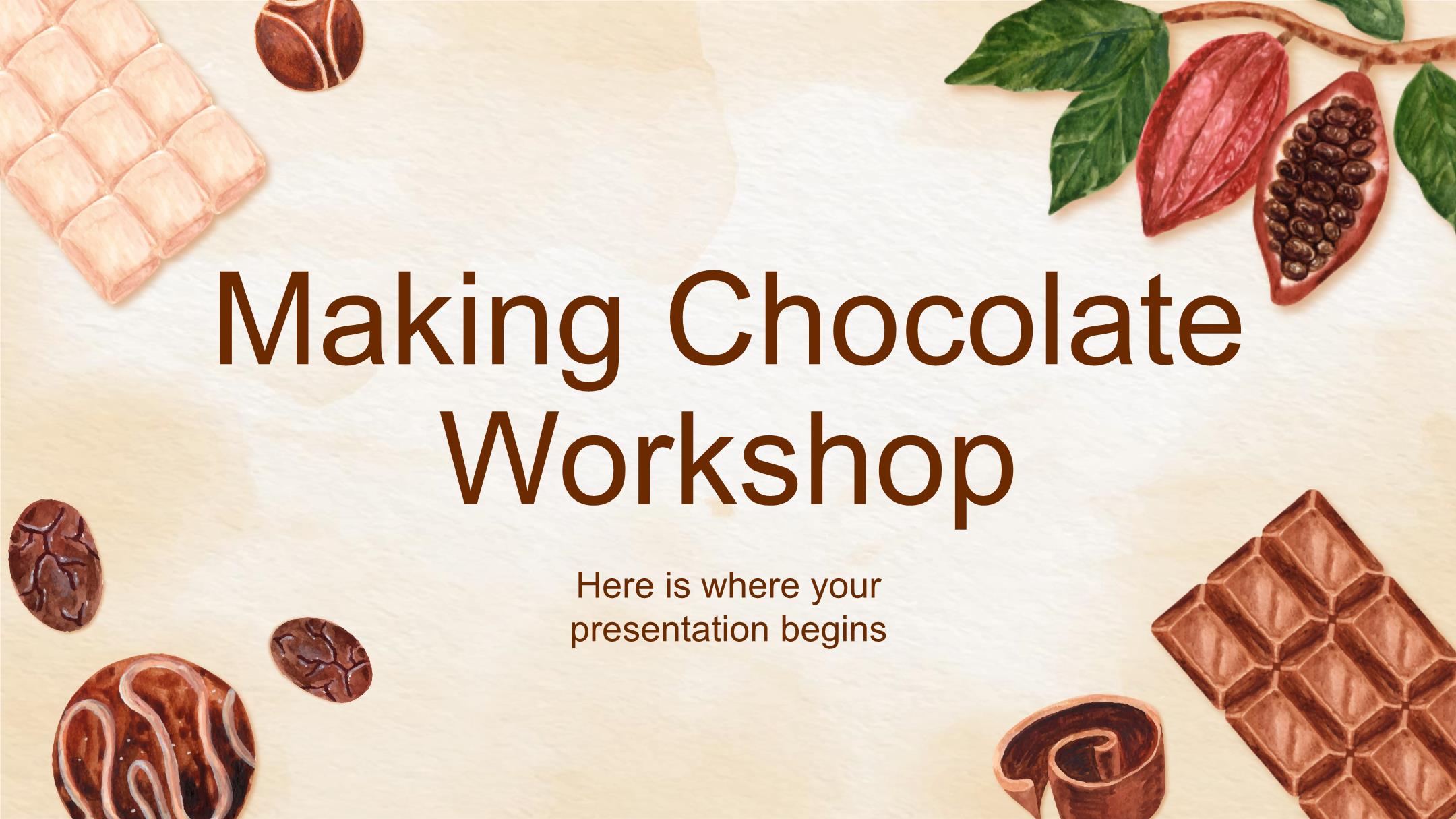 Making Chocolate Workshop

Here is where your presentation begins